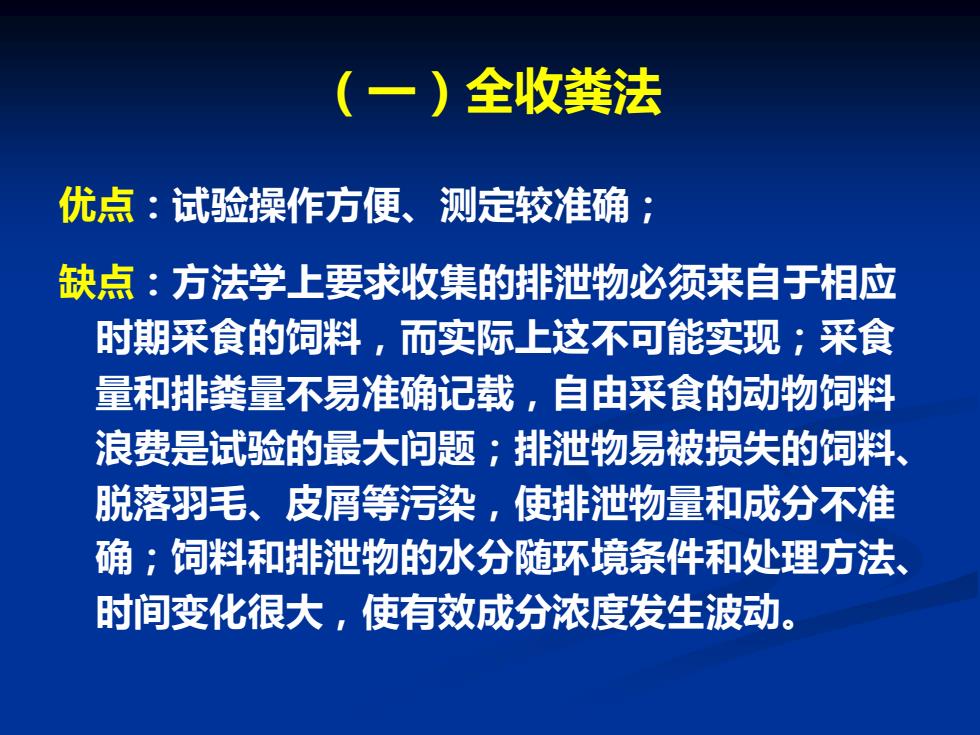 （一）全收粪法

优点：试验操作方便、测定较准确；

缺点：方法学上要求收集的排泄物必须来自于相应时期采食的饲料，而实际上这不可能实现；采食量和排粪量不易准确记载，自由采食的动物饲料浪费是试验的最大问题；排泄物易被损失的饲料、脱落羽毛、皮屑等污染，使排泄物量和成分不准确；饲料和排泄物的水分随环境条件和处理方法、时间变化很大，使有效成分浓度发生波动。